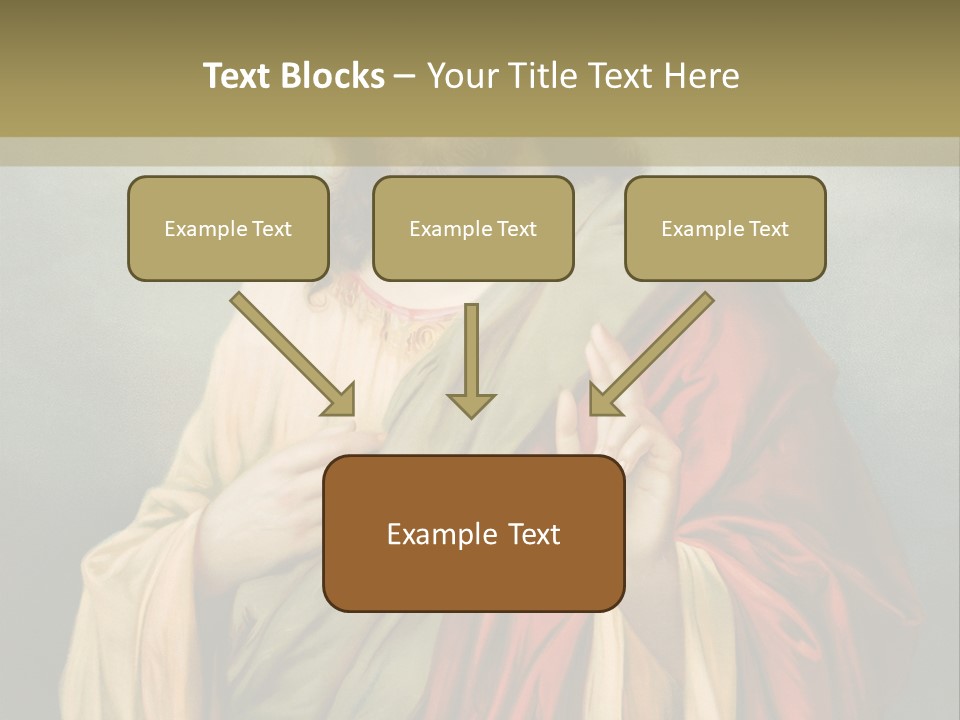 Text Blocks – Your Title Text Here

Example Text

Example Text

Example Text

Example Text